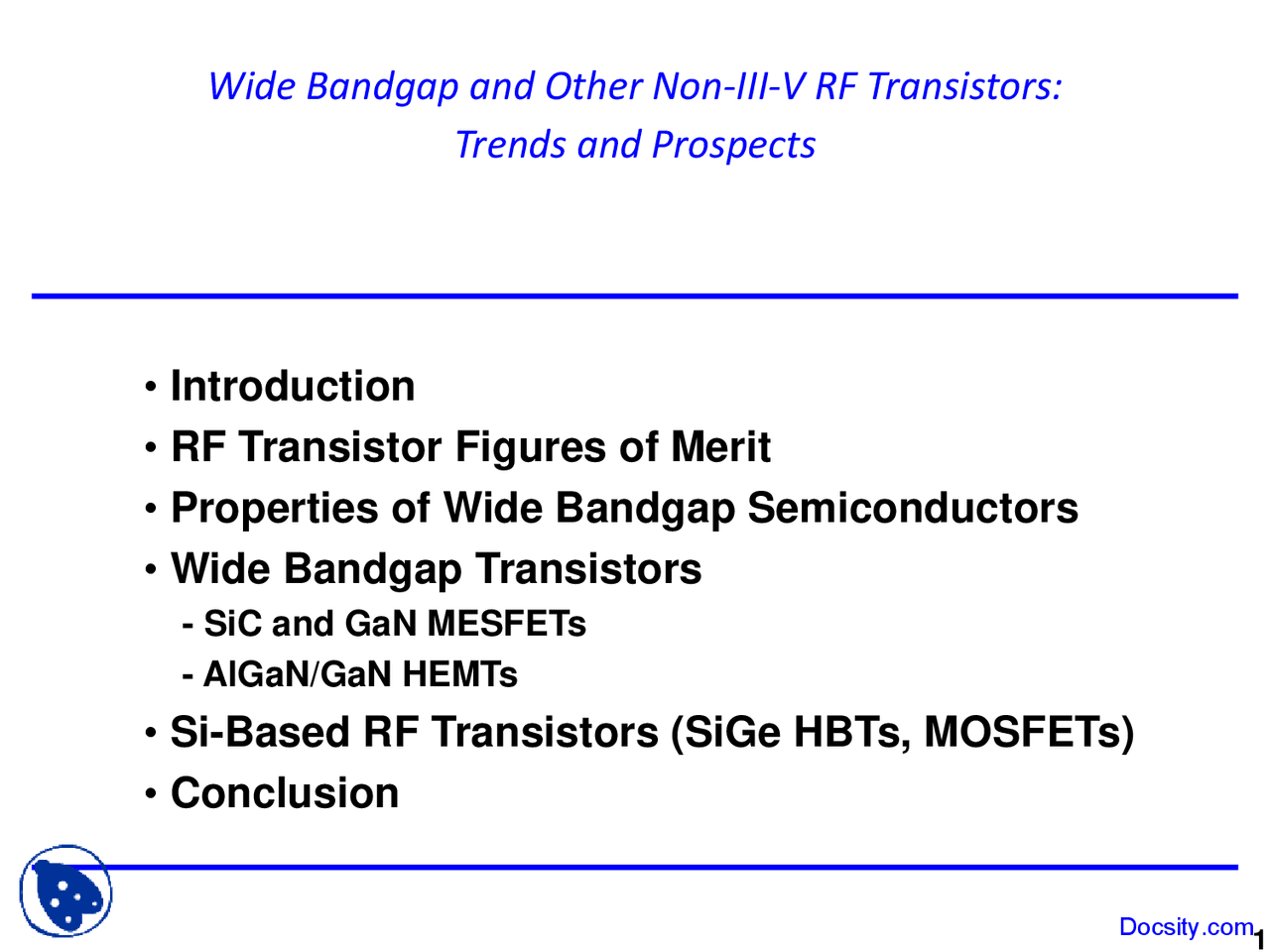 Wide Bandgap and Other Non-III-V RF Transistors: Trends and Prospects

• Introduction
• RF Transistor Figures of Merit
• Properties of Wide Bandgap Semiconductors
• Wide Bandgap Transistors
- SiC and GaN MESFETs
- AlGaN/GaN HEMTs
• Si-Based RF Transistors (SiGe HBTs, MOSFETs)
• Conclusion

Docsity.com

1